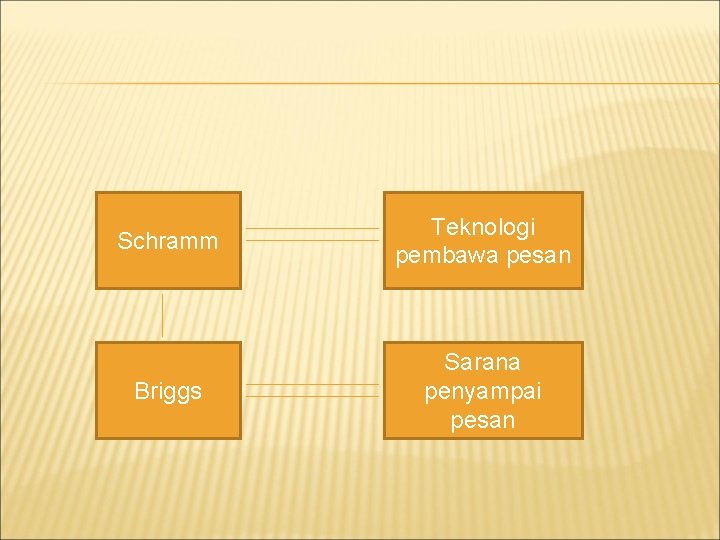 Schramm

Teknologi pembawa pesan

Briggs

Sarana penyampai pesan